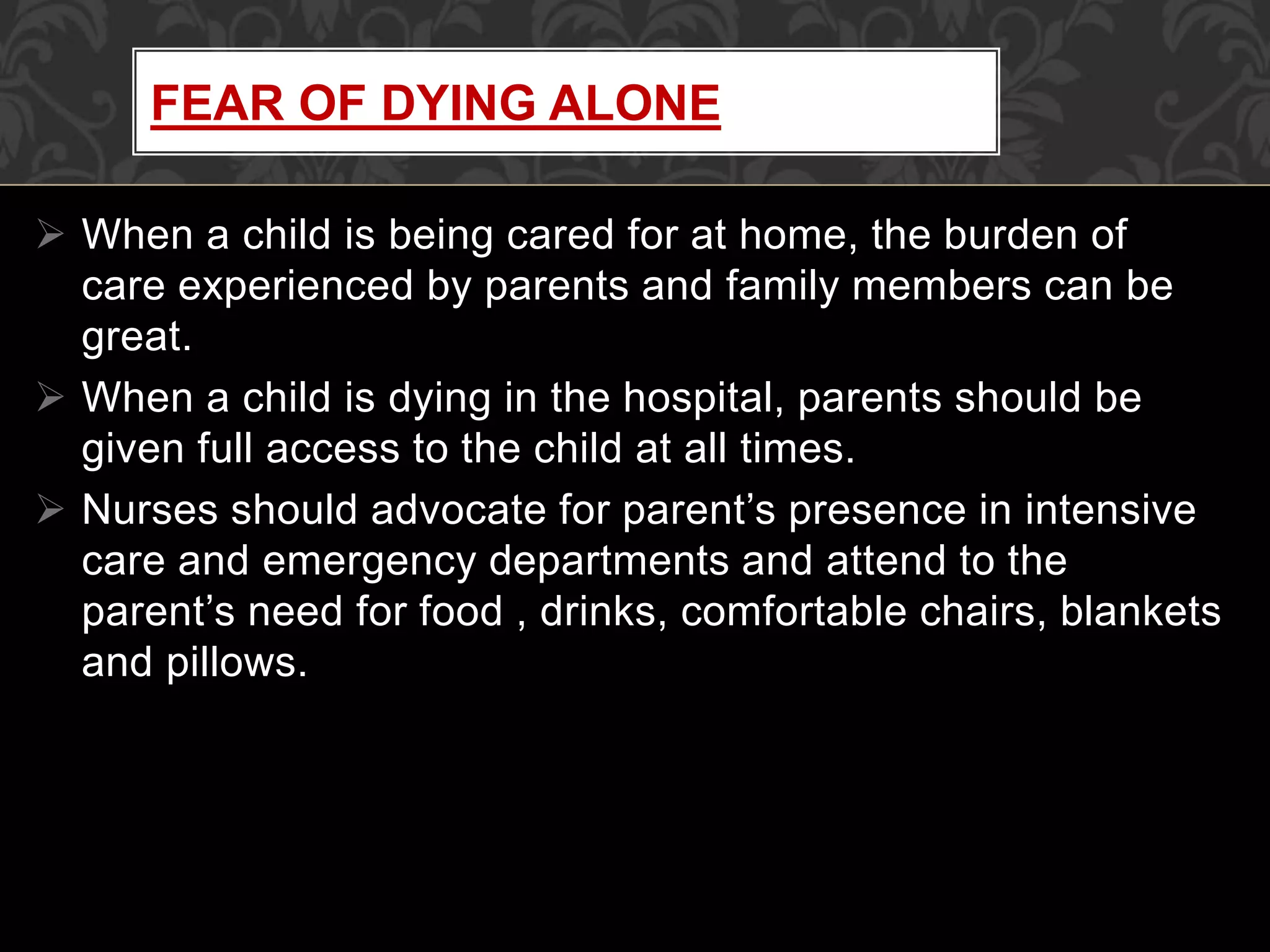 FEAR OF DYING ALONE

➢ When a child is being cared for at home, the burden of care experienced by parents and family members can be great.

➢ When a child is dying in the hospital, parents should be given full access to the child at all times.

➢ Nurses should advocate for parent’s presence in intensive care and emergency departments and attend to the parent’s need for food , drinks, comfortable chairs, blankets and pillows.